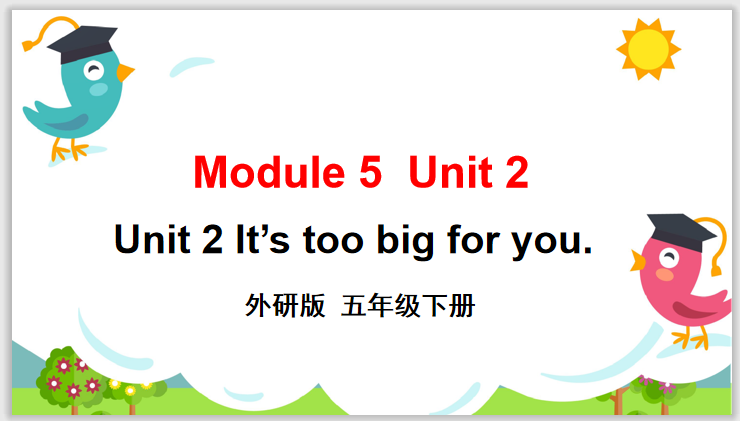 Module 5 Unit 2

Unit 2 It’s too big for you.

外研版 五年级下册